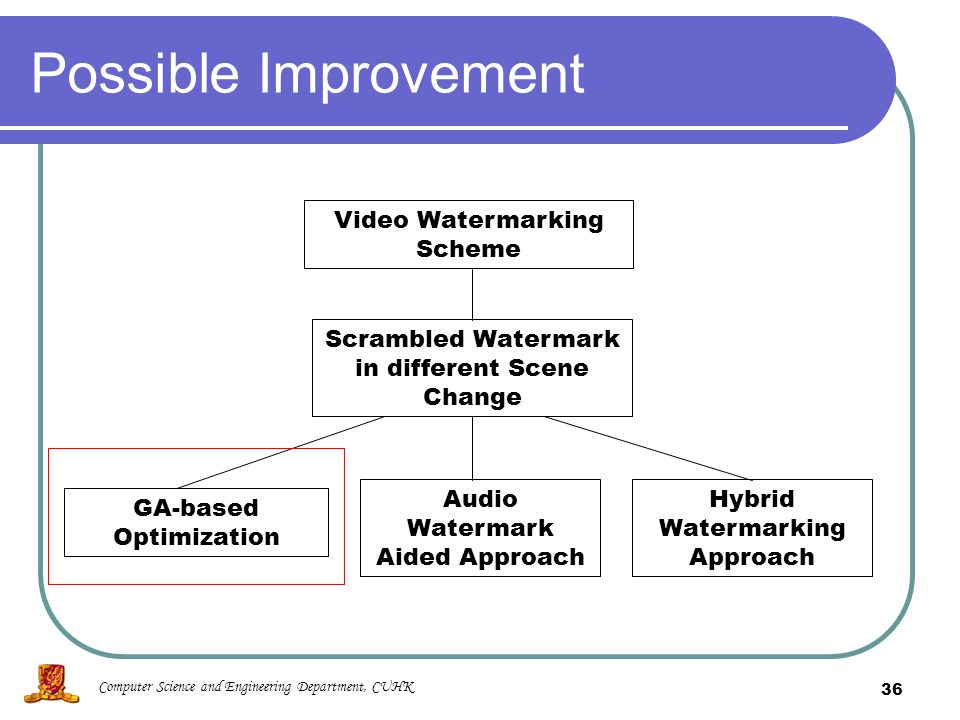 Possible Improvement

Video Watermarking Scheme

Scrambled Watermark in different Scene Change

GA-based Optimization

Audio Watermark Aided Approach

Hybrid Watermarking Approach

Computer Science and Engineering Department, CUHK

36